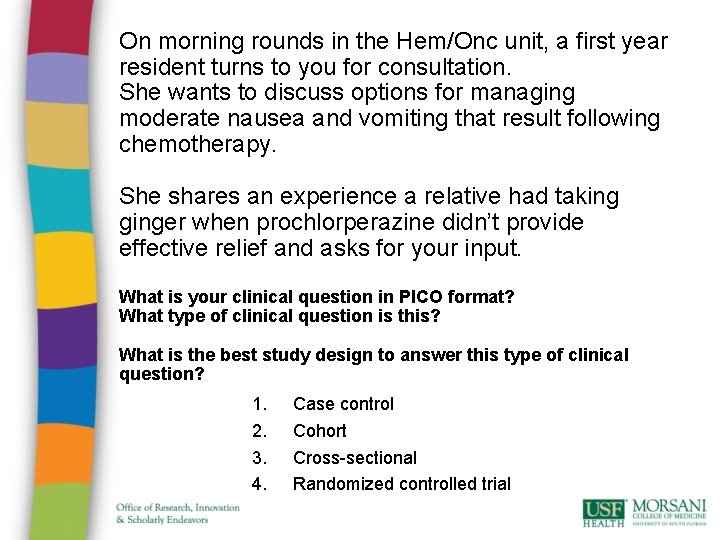 On morning rounds in the Hem/Onc unit, a first year resident turns to you for consultation.
She wants to discuss options for managing moderate nausea and vomiting that result following chemotherapy.

She shares an experience a relative had taking ginger when prochlorperazine didn't provide effective relief and asks for your input.

What is your clinical question in PICO format?
What type of clinical question is this?

What is the best study design to answer this type of clinical question?

1. Case control
2. Cohort
3. Cross-sectional
4. Randomized controlled trial

Office of Research, Innovation & Scholarly Endeavors

USF HEALTH MORSANI COLLEGE OF MEDICINE UNIVERSITY OF SOUTH FLORIDA